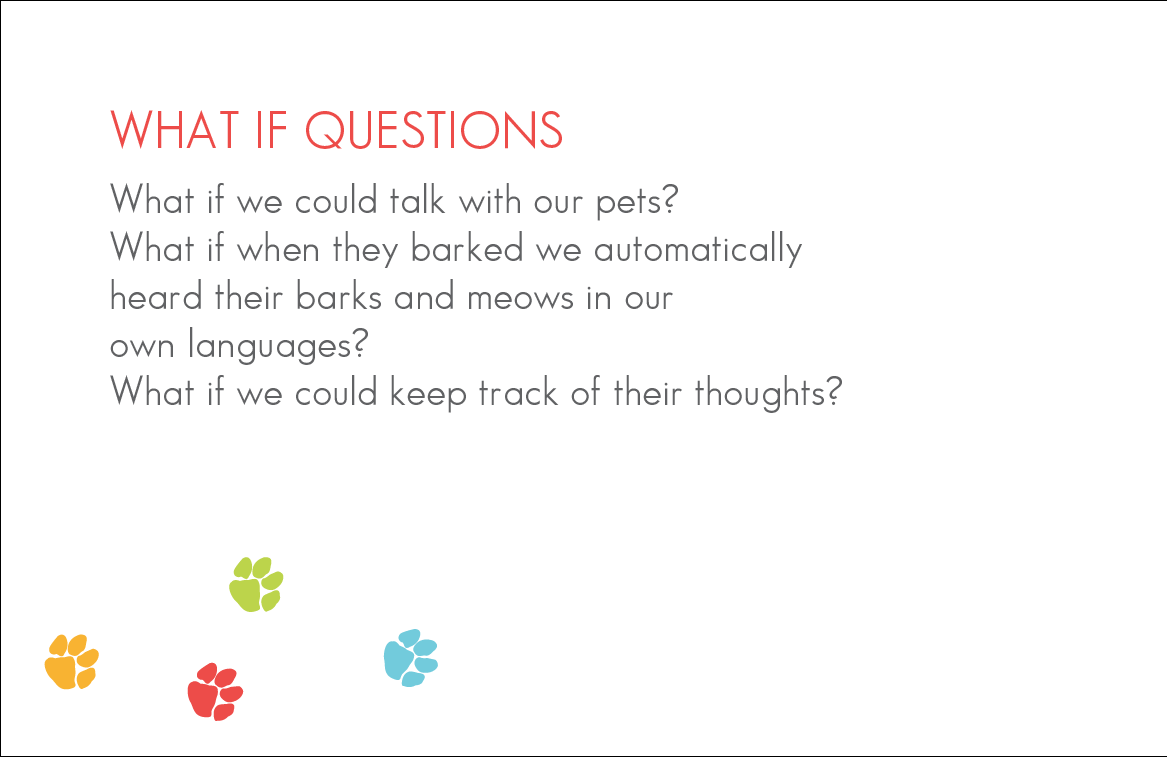 WHAT IF QUESTIONS

What if we could talk with our pets?
What if when they barked we automatically heard their barks and meows in our own languages?
What if we could keep track of their thoughts?